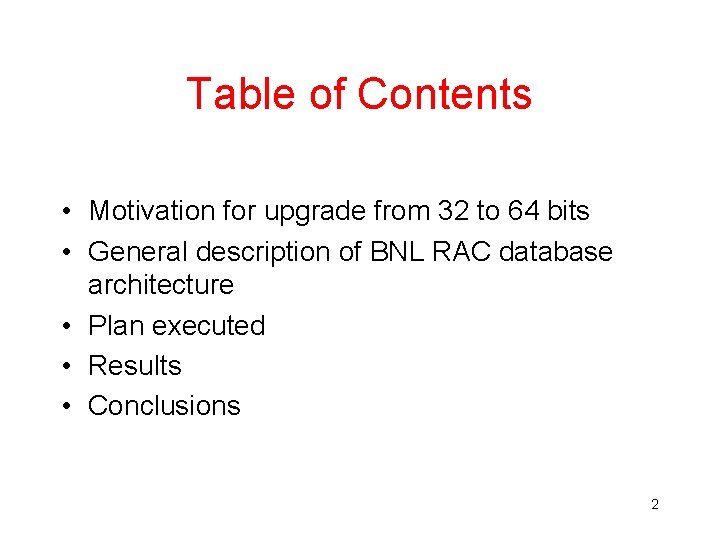 Table of Contents

• Motivation for upgrade from 32 to 64 bits
• General description of BNL RAC database architecture
• Plan executed
• Results
• Conclusions

2